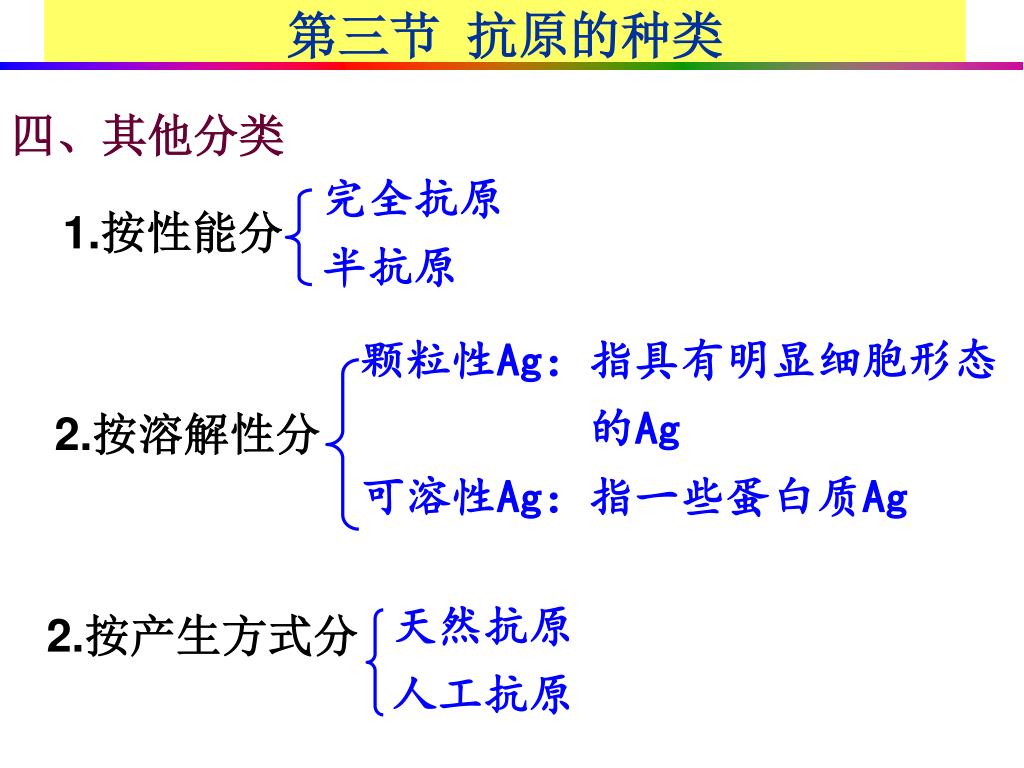 第三节 抗原的种类

四、其他分类

1.按性能分 完全抗原
半抗原

2.按溶解性分 颗粒性Ag：指具有明显细胞形态的Ag
可溶性Ag：指一些蛋白质Ag

2.按产生方式分 天然抗原
人工抗原